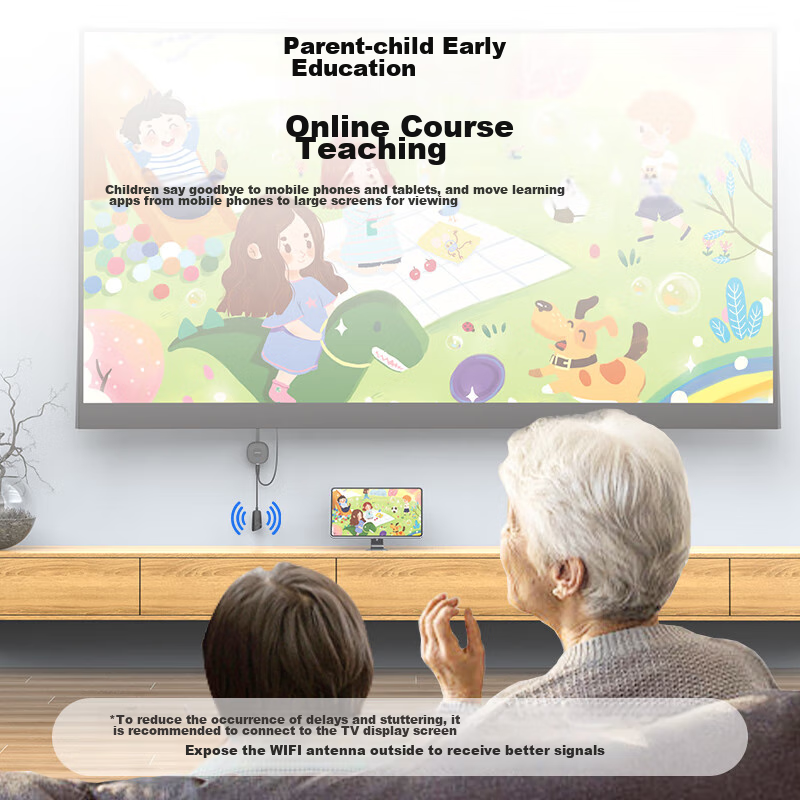 Parent-child Early Education

Online Course Teaching

Children say goodbye to mobile phones and tablets, and move learning apps from mobile phones to large screens for viewing

*To reduce the occurrence of delays and stuttering, it is recommended to connect to the TV display screen

Expose the WIFI antenna outside to receive better signals